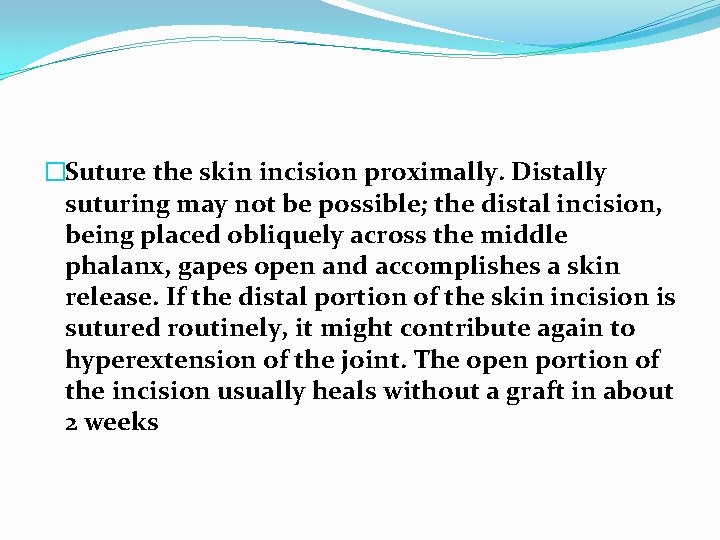 □Suture the skin incision proximally. Distally suturing may not be possible; the distal incision, being placed obliquely across the middle phalanx, gapes open and accomplishes a skin release. If the distal portion of the skin incision is sutured routinely, it might contribute again to hyperextension of the joint. The open portion of the incision usually heals without a graft in about 2 weeks